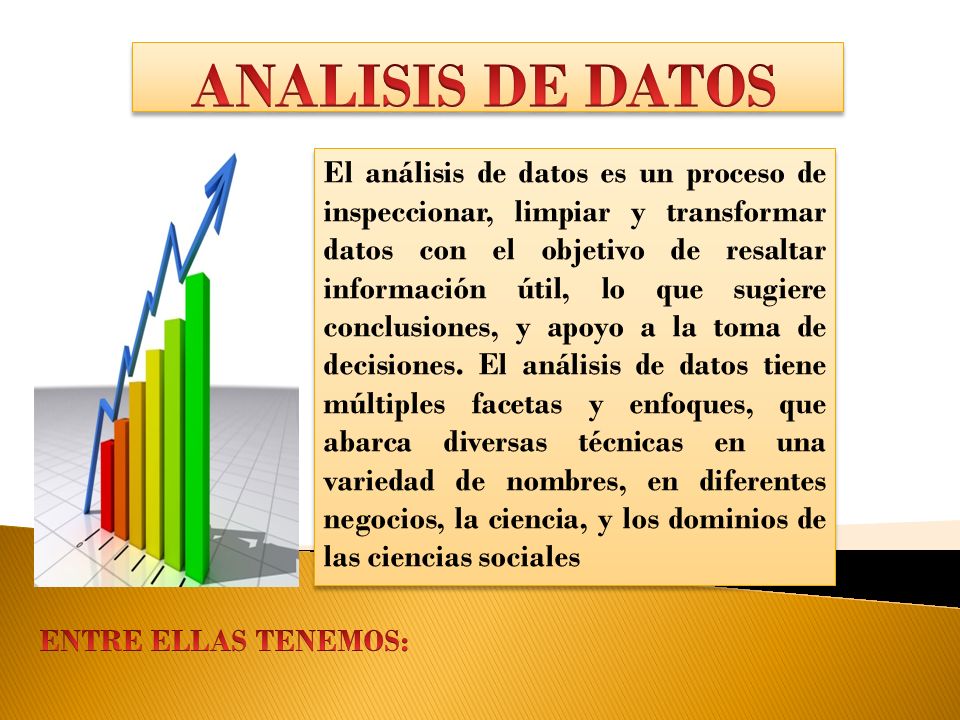 ANALISIS DE DATOS

El análisis de datos es un proceso de inspeccionar, limpiar y transformar datos con el objetivo de resaltar información útil, lo que sugiere conclusiones, y apoyo a la toma de decisiones. El análisis de datos tiene múltiples facetas y enfoques, que abarca diversas técnicas en una variedad de nombres, en diferentes negocios, la ciencia, y los dominios de las ciencias sociales

ENTRE ELLAS TENEMOS: